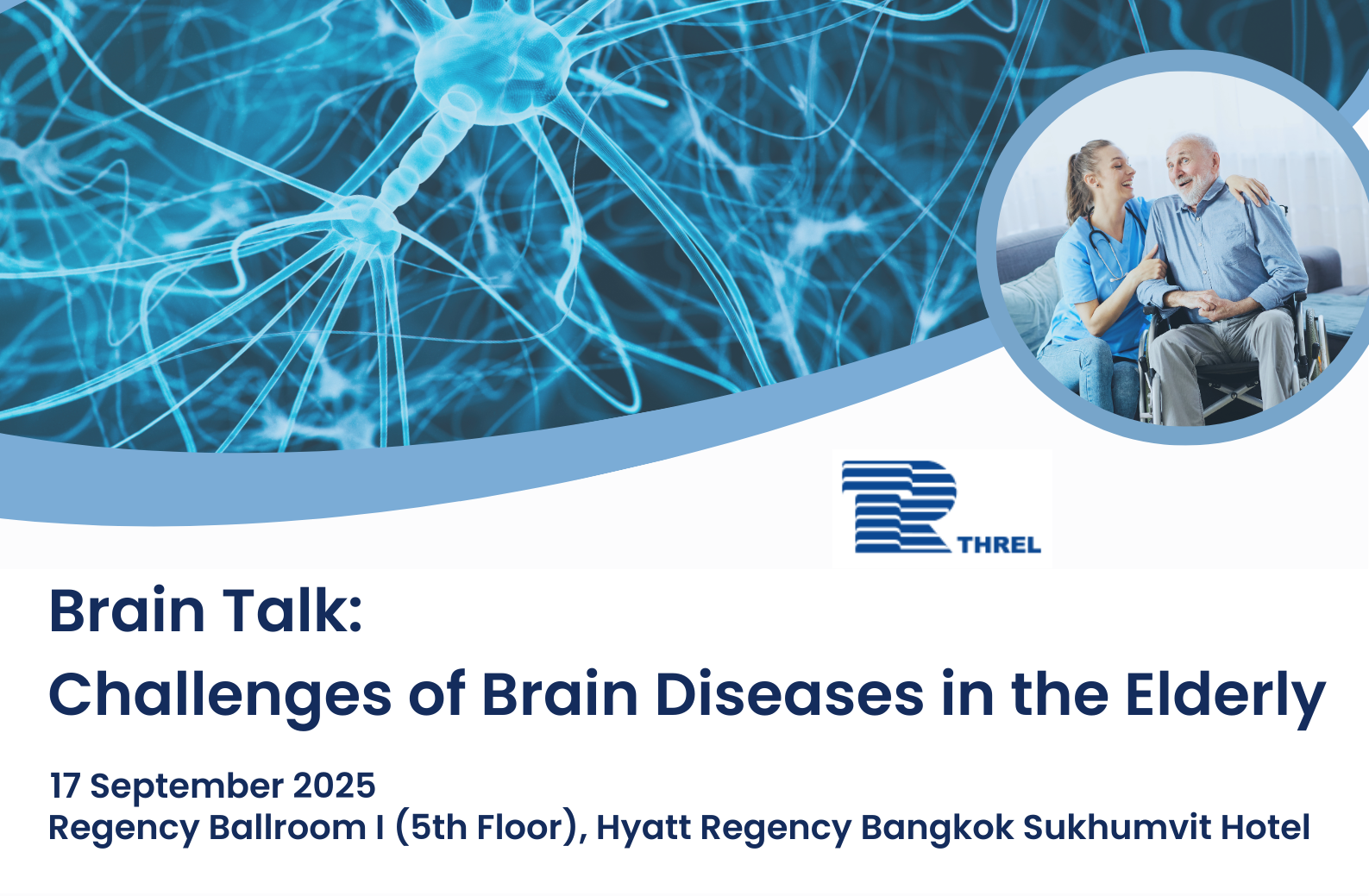 THREL

Brain Talk:
Challenges of Brain Diseases in the Elderly

17 September 2025
Regency Ballroom I (5th Floor), Hyatt Regency Bangkok Sukhumvit Hotel